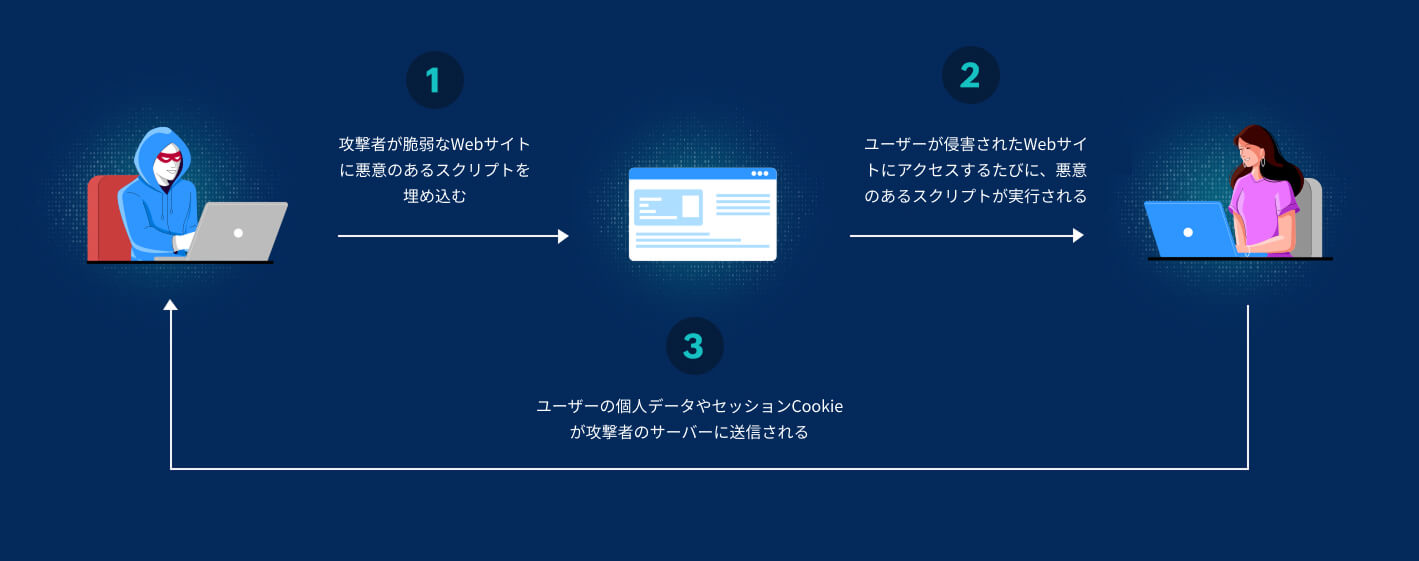 1

攻撃者が脆弱なWebサイトに悪意のあるスクリプトを埋め込む

2

ユーザーが侵害されたWebサイトにアクセスするたびに、悪意のあるスクリプトが実行される

3

ユーザーの個人データやセッションCookieが攻撃者のサーバーに送信される